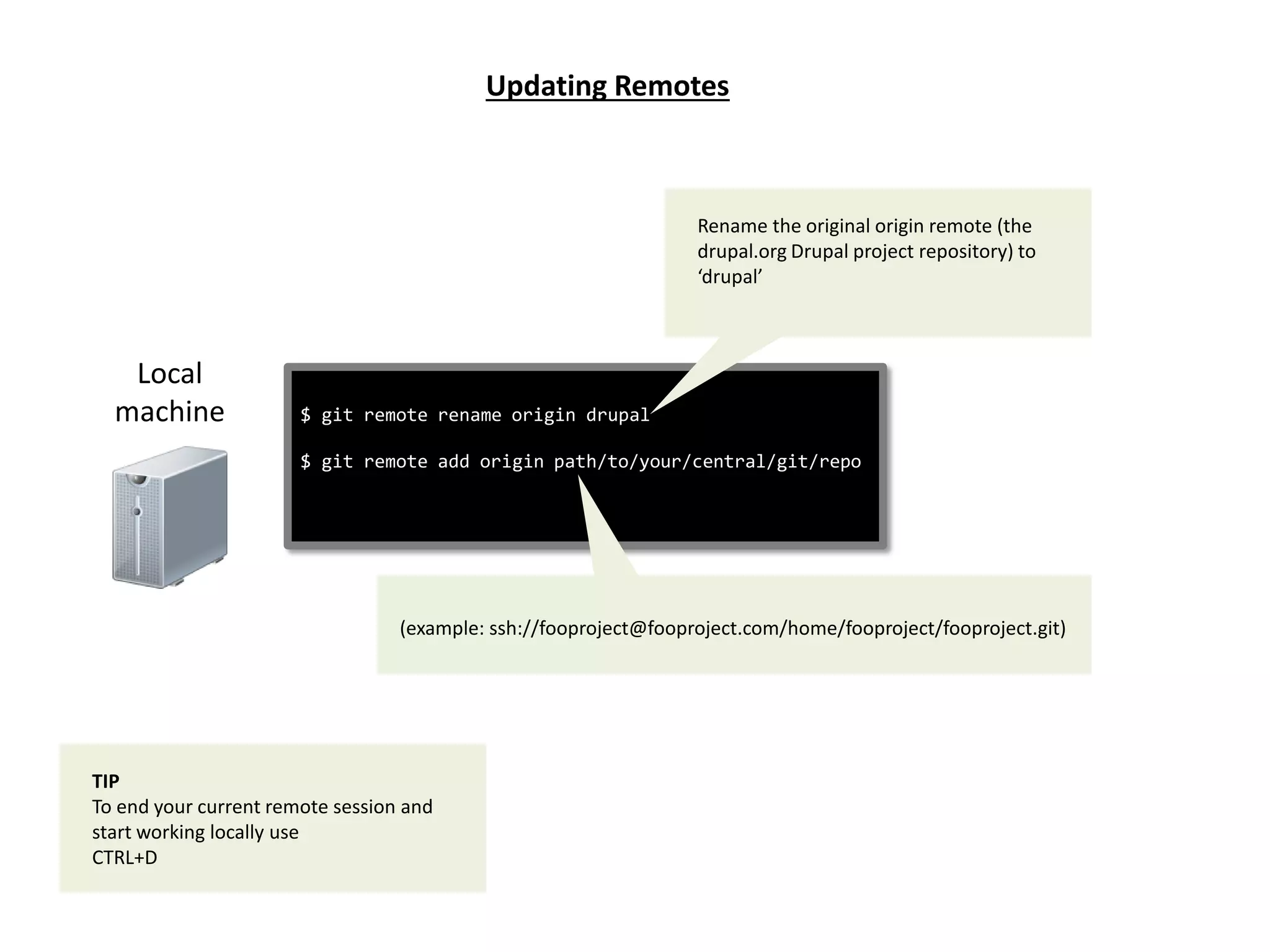 Updating Remotes

Rename the original origin remote (the drupal.org Drupal project repository) to ‘drupal’

Local machine

$ git remote rename origin drupal

$ git remote add origin path/to/your/central/git/repo

(example: ssh://fooproject@fooproject.com/home/fooproject/fooproject.git)

TIP
To end your current remote session and start working locally use
CTRL+D